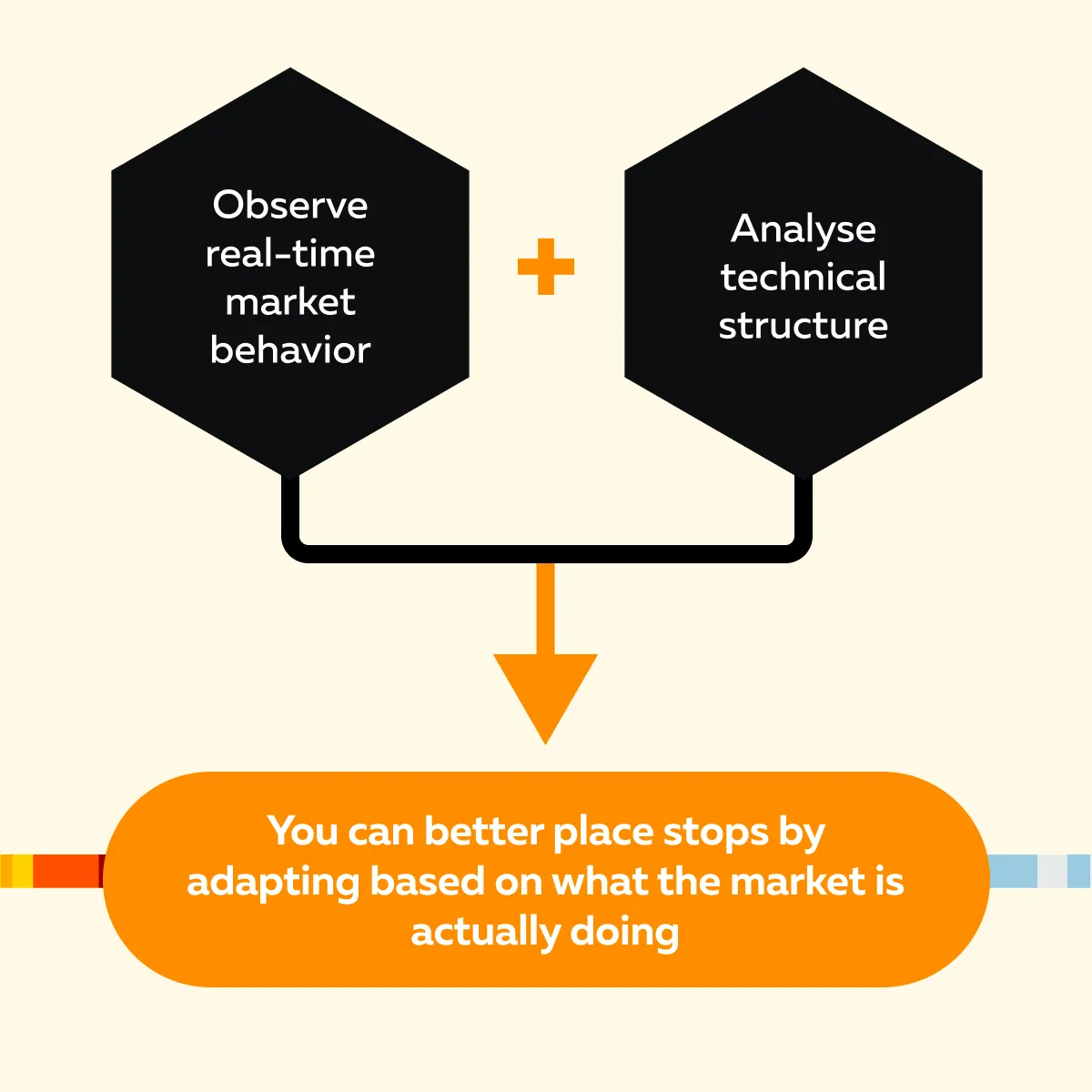 Observe real-time market behavior

+

Analyse technical structure

You can better place stops by adapting based on what the market is actually doing